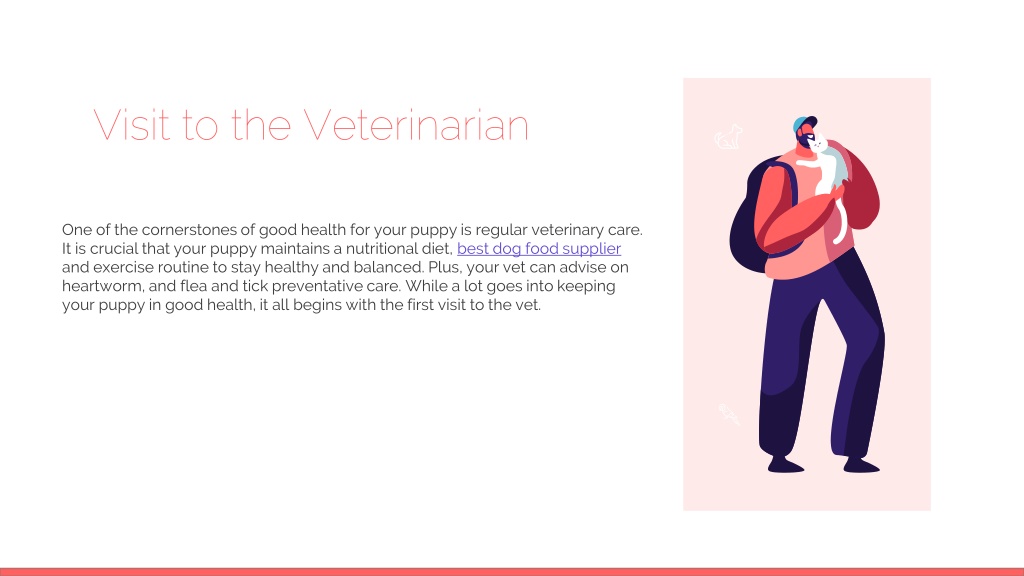 Visit to the Veterinarian

One of the cornerstones of good health for your puppy is regular veterinary care. It is crucial that your puppy maintains a nutritional diet, best dog food supplier and exercise routine to stay healthy and balanced. Plus, your vet can advise on heartworm, and flea and tick preventative care. While a lot goes into keeping your puppy in good health, it all begins with the first visit to the vet.